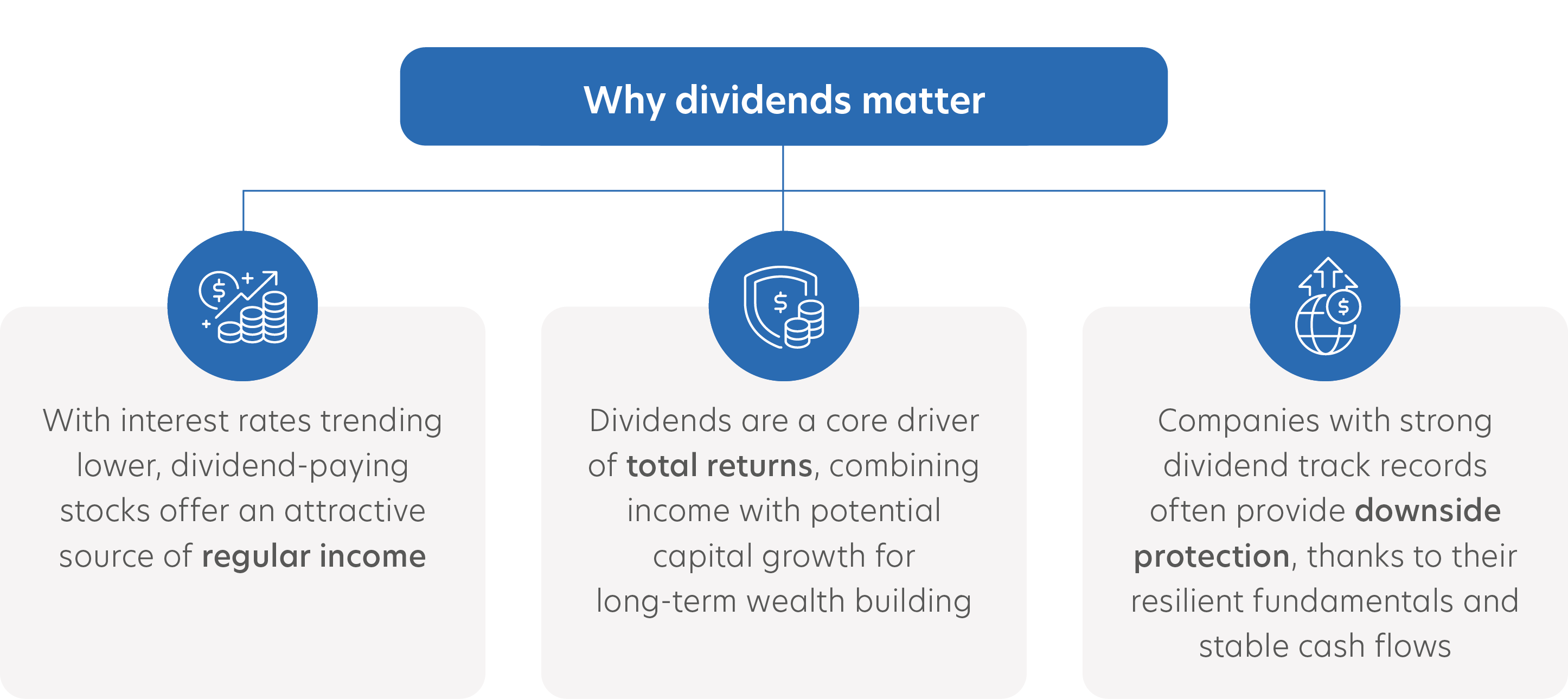 Why dividends matter

With interest rates trending lower, dividend-paying stocks offer an attractive source of regular income

Dividends are a core driver of total returns, combining income with potential capital growth for long-term wealth building

Companies with strong dividend track records often provide downside protection, thanks to their resilient fundamentals and stable cash flows